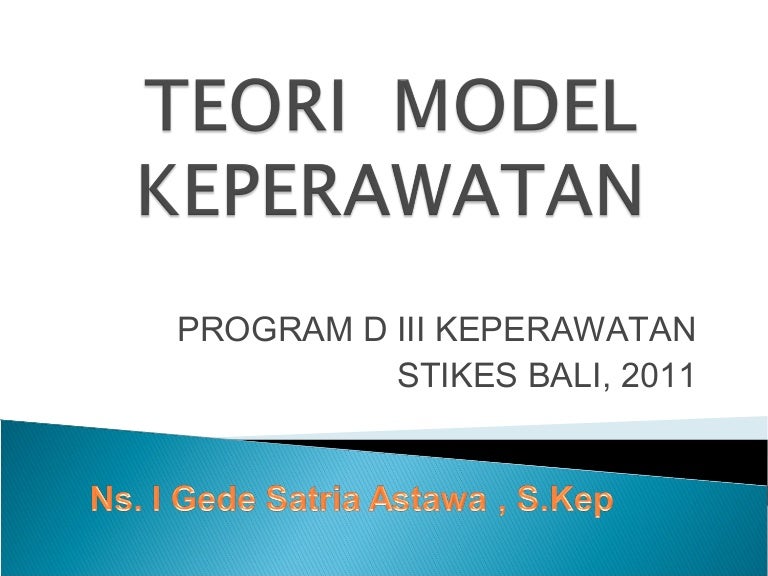 TEORI MODEL KEPERAWATAN

PROGRAM D III KEPERAWATAN
STIKES BALI, 2011

Ns. I Gede Satria Astawa , S.Kep